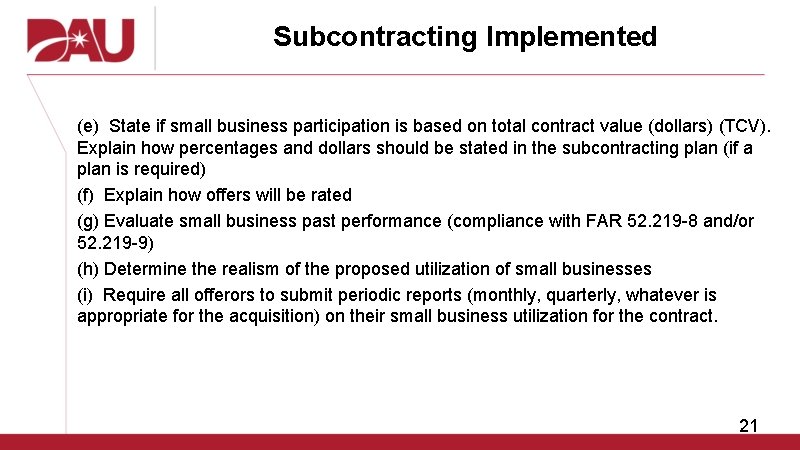 DAU

Subcontracting Implemented

(e) State if small business participation is based on total contract value (dollars) (TCV). Explain how percentages and dollars should be stated in the subcontracting plan (if a plan is required)

(f) Explain how offers will be rated

(g) Evaluate small business past performance (compliance with FAR 52.219-8 and/or 52.219-9)

(h) Determine the realism of the proposed utilization of small businesses

(i) Require all offerors to submit periodic reports (monthly, quarterly, whatever is appropriate for the acquisition) on their small business utilization for the contract.

21